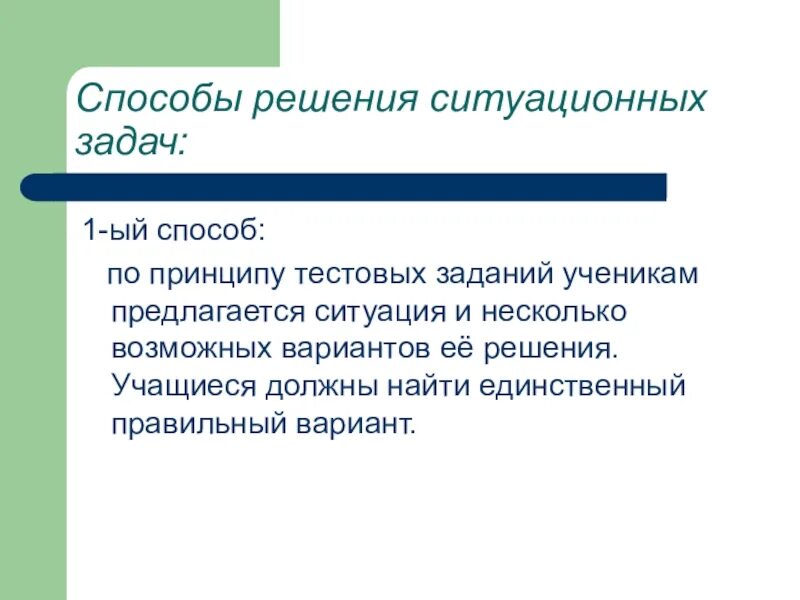 Способы решения ситуационных задач:

1-ый способ:

по принципу тестовых заданий ученикам предлагается ситуация и несколько возможных вариантов её решения. Учащиеся должны найти единственный правильный вариант.